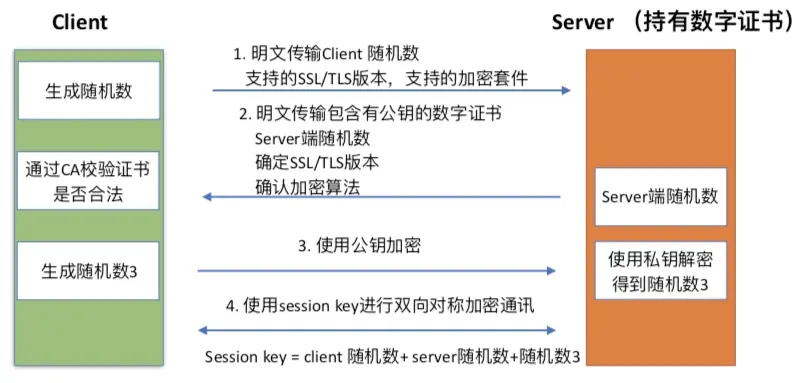 Client

Server （持有数字证书）

生成随机数

通过CA校验证书是否合法

生成随机数3

1. 明文传输Client 随机数
支持的SSL/TLS版本，支持的加密套件

2. 明文传输包含有公钥的数字证书
Server端随机数
确定SSL/TLS版本
确认加密算法

3. 使用公钥加密

4. 使用session key进行双向对称加密通讯

Session key = client 随机数+ server随机数+随机数3

Server端随机数

使用私钥解密得到随机数3